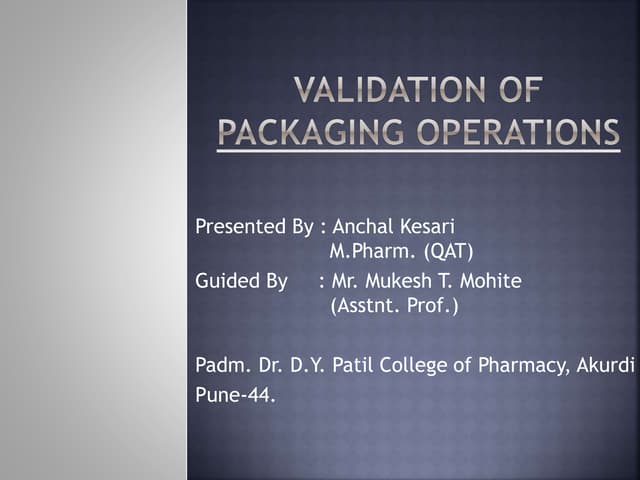 VALIDATION OF PACKAGING OPERATIONS

Presented By : Anchal Kesari
M.Pharm. (QAT)
Guided By : Mr. Mukesh T. Mohite
(Asstnt. Prof.)

Padm. Dr. D.Y. Patil College of Pharmacy, Akurdi
Pune-44.